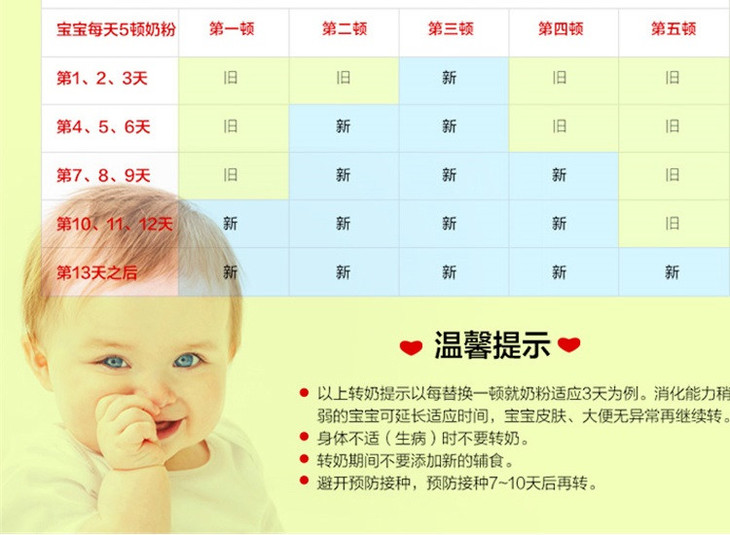 | 宝宝每天5顿奶粉 | 第一顿 | 第二顿 | 第三顿 | 第四顿 | 第五顿 |
|---|---|---|---|---|---|
| 第1、2、3天 | 旧 | 旧 | 新 | 旧 | 旧 |
| 第4、5、6天 | 旧 | 新 | 新 | 旧 | 旧 |
| 第7、8、9天 | 旧 | 新 | 新 | 新 | 旧 |
| 第10、11、12天 | 新 | 新 | 新 | 新 | 旧 |
| 第13天之后 | 新 | 新 | 新 | 新 | 新 |

温馨提示

以上转奶提示以每替换一顿就奶粉适应3天为例。消化能力稍弱的宝宝可延长适应时间，宝宝皮肤、大便无异常再继续转。

身体不适（生病）时不要转奶。

转奶期间不要添加新的辅食。

避开预防接种，预防接种7~10天后再转。